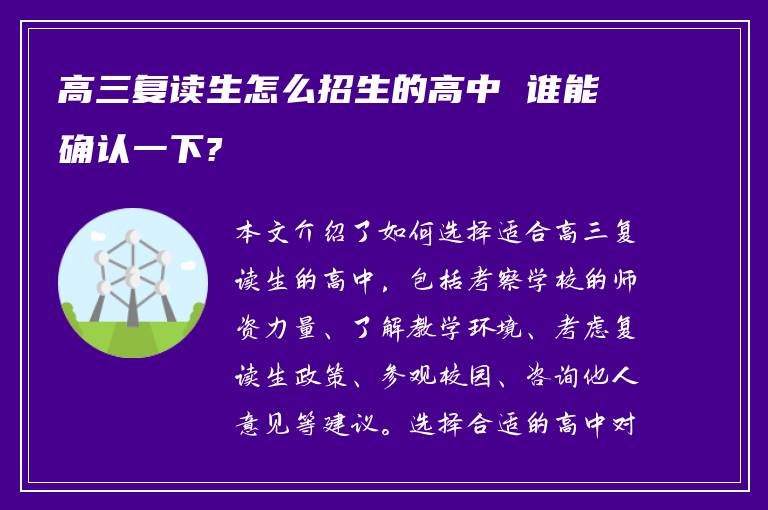 高三复读生怎么招生的高中 谁能确认一下?

本文介绍了如何选择适合高三复读生的高中，包括考察学校的师资力量、了解教学环境、考虑复读生政策、参观校园、咨询他人意见等建议。选择合适的高中对